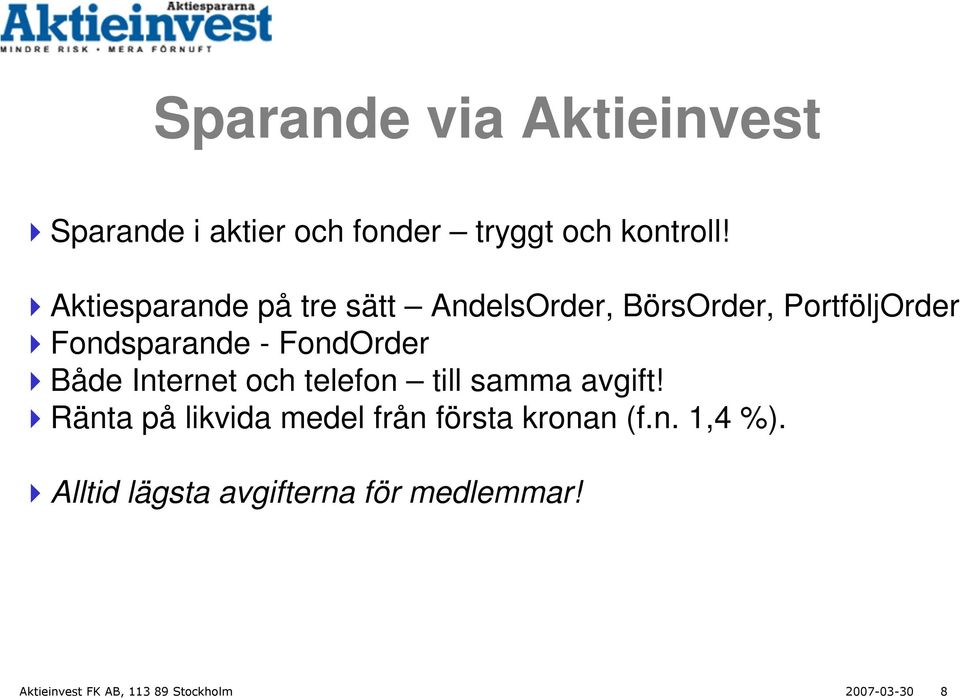 Aktiespararna
Aktieinvest
MINDRE RISK • MERA FÖRNUFT

Sparande via Aktieinvest

Sparande i aktier och fonder – tryggt och kontroll!

Aktiesparande på tre sätt – AndelsOrder, BörsOrder, PortföljOrder
Fondsparande - FondOrder
Både Internet och telefon – till samma avgift!
Ränta på likvida medel från första kronan (f.n. 1,4 %).

Alltid lägsta avgifterna för medlemmar!

Aktieinvest FK AB, 113 89 Stockholm
2007-03-30 8